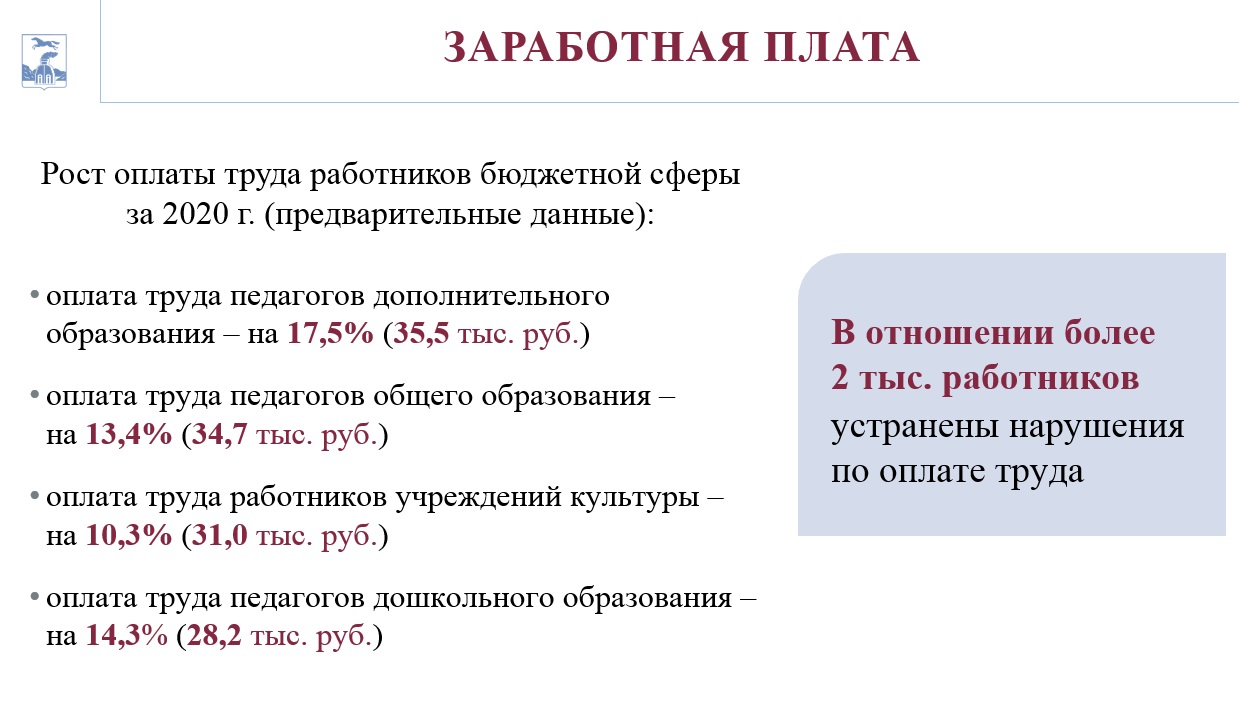 ЗАРАБОТНАЯ ПЛАТА

Рост оплаты труда работников бюджетной сферы за 2020 г. (предварительные данные):

• оплата труда педагогов дополнительного образования – на 17,5% (35,5 тыс. руб.)

• оплата труда педагогов общего образования – на 13,4% (34,7 тыс. руб.)

• оплата труда работников учреждений культуры – на 10,3% (31,0 тыс. руб.)

• оплата труда педагогов дошкольного образования – на 14,3% (28,2 тыс. руб.)

В отношении более 2 тыс. работников устранены нарушения по оплате труда